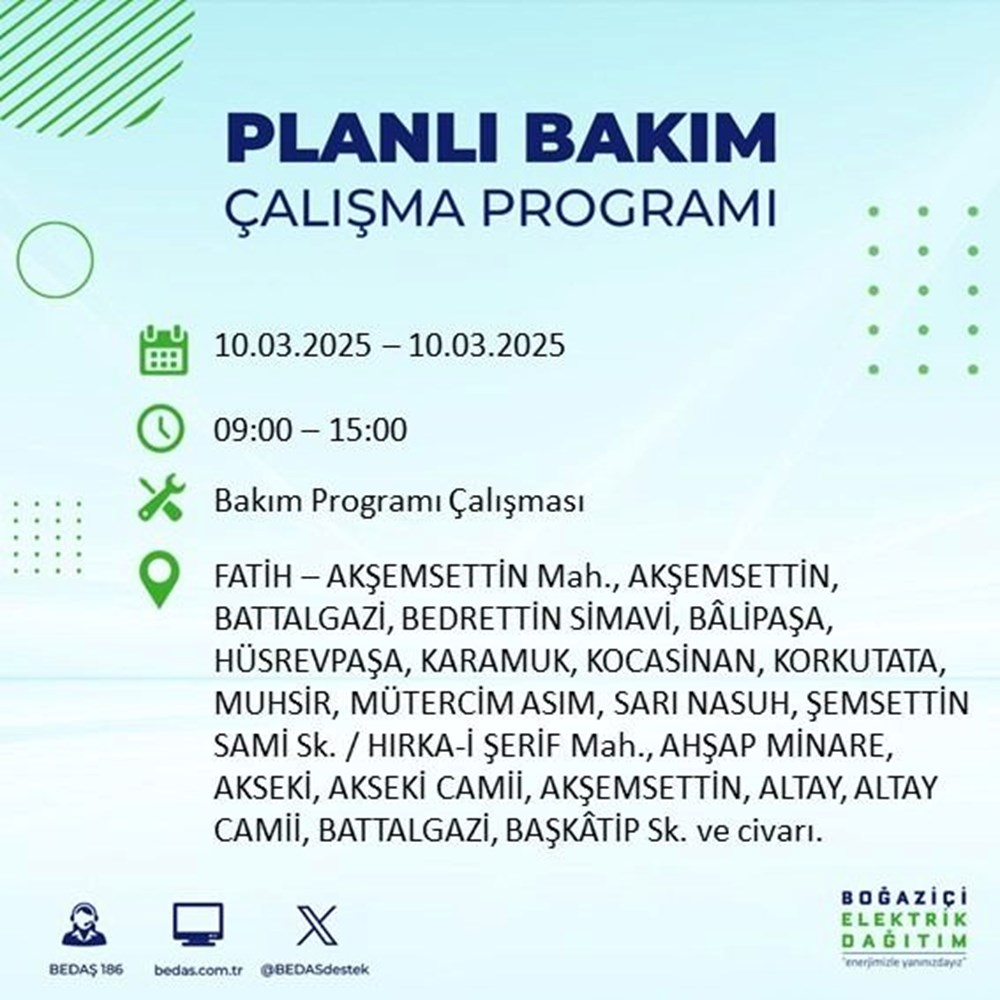 PLANLI BAKIM
ÇALIŞMA PROGRAMI

10.03.2025 – 10.03.2025

09:00 – 15:00

Bakım Programı Çalışması

FATİH – AKŞEMSETTİN Mah., AKŞEMSETTİN, BATTALGAZİ, BEDRETTİN SİMAVİ, BÂLİPAŞA, HÜSREVPAŞA, KARAMUK, KOCASİNAN, KORKUTATA, MUHSİR, MÜTERCİM ASIM, SARI NASUH, ŞEMSETTİN SAMİ Sk. / HIRKA-İ ŞERİF Mah., AHŞAP MİNARE, AKSEKİ, AKSEKİ CAMİİ, AKŞEMSETTİN, ALTAY, ALTAY CAMİİ, BATTALGAZİ, BAŞKÂTİP Sk. ve civarı.

BEDAŞ 186

bedas.com.tr

@BEDASdestek

BOĞAZİÇİ
ELEKTRİK
DAĞITIM
"enerjimizle yanınızdayız"